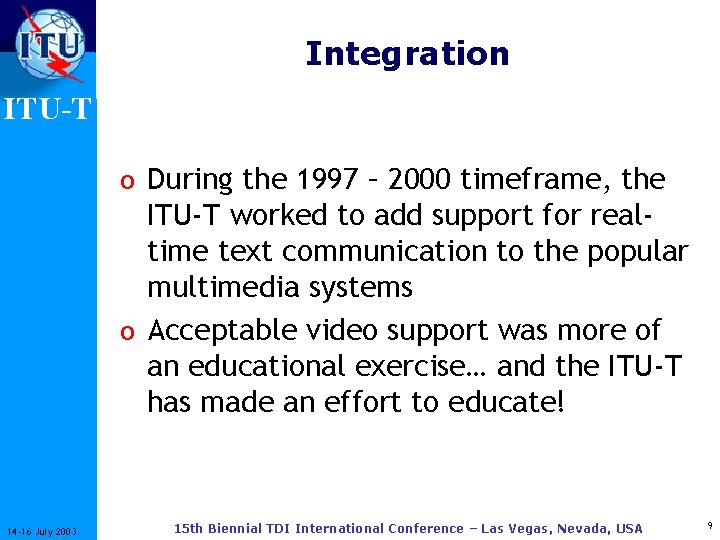 ITU

ITU-T

Integration

o During the 1997 – 2000 timeframe, the ITU-T worked to add support for real-time text communication to the popular multimedia systems

o Acceptable video support was more of an educational exercise… and the ITU-T has made an effort to educate!

14-16 July 2003

15th Biennial TDI International Conference – Las Vegas, Nevada, USA

9